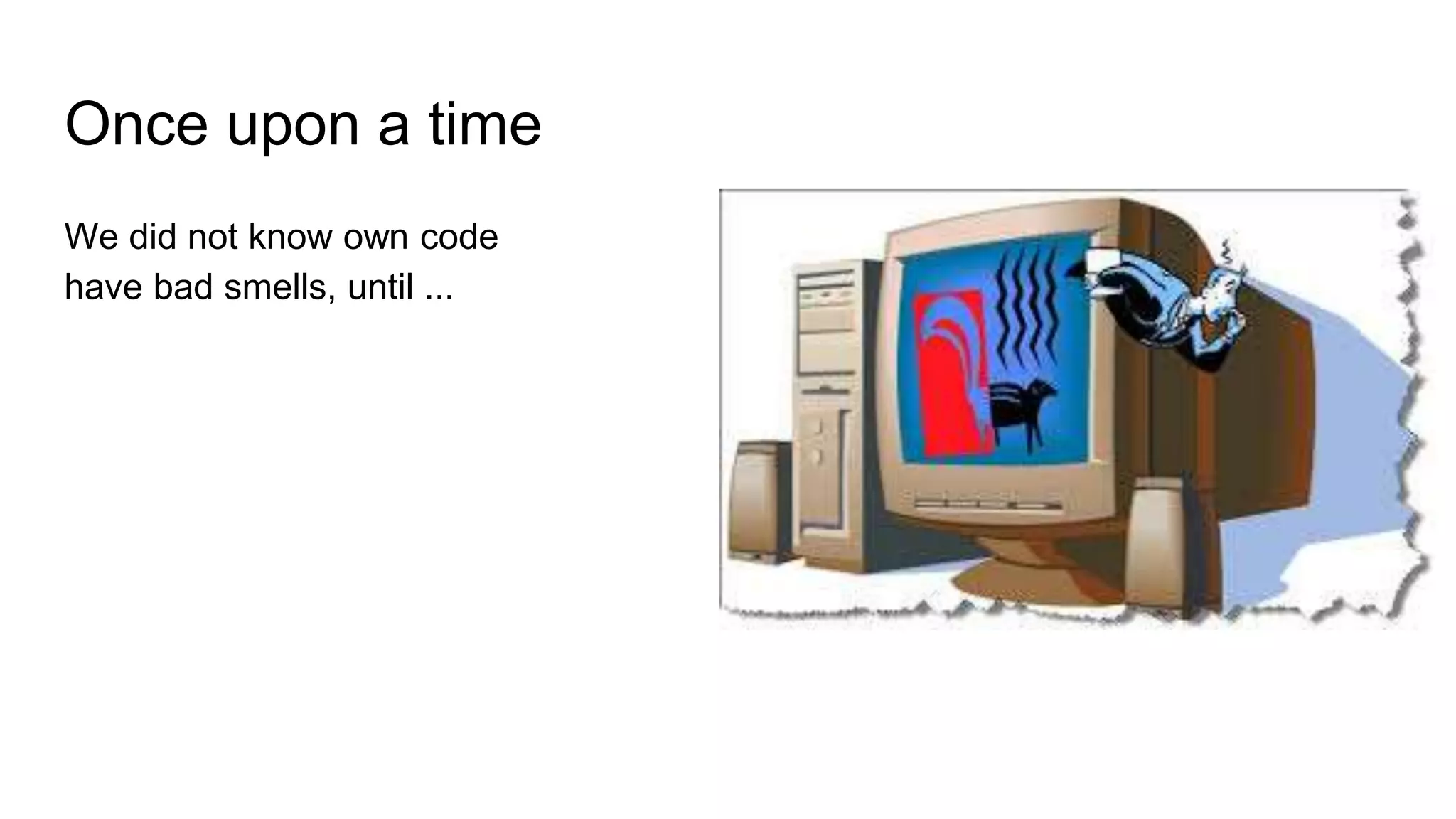 Once upon a time

We did not know own code have bad smells, until ...